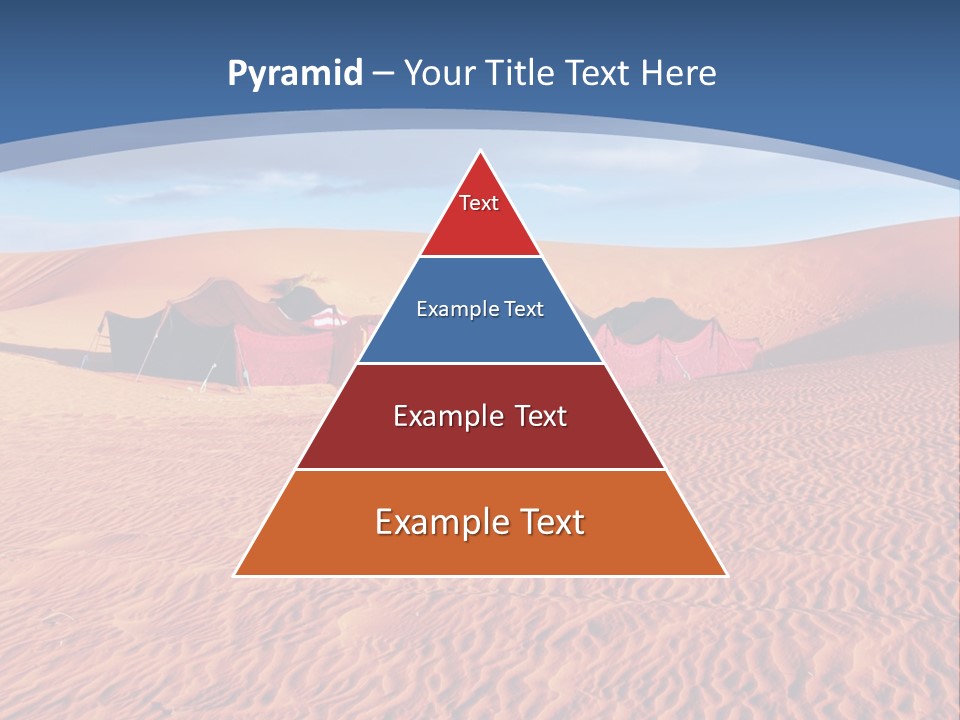 Pyramid – Your Title Text Here

Text

Example Text

Example Text

Example Text